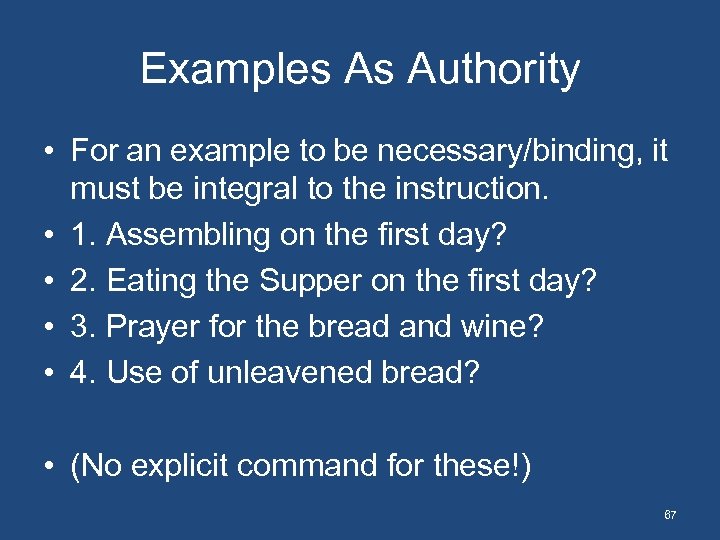 Examples As Authority

• For an example to be necessary/binding, it must be integral to the instruction.
• 1. Assembling on the first day?
• 2. Eating the Supper on the first day?
• 3. Prayer for the bread and wine?
• 4. Use of unleavened bread?

• (No explicit command for these!)

67